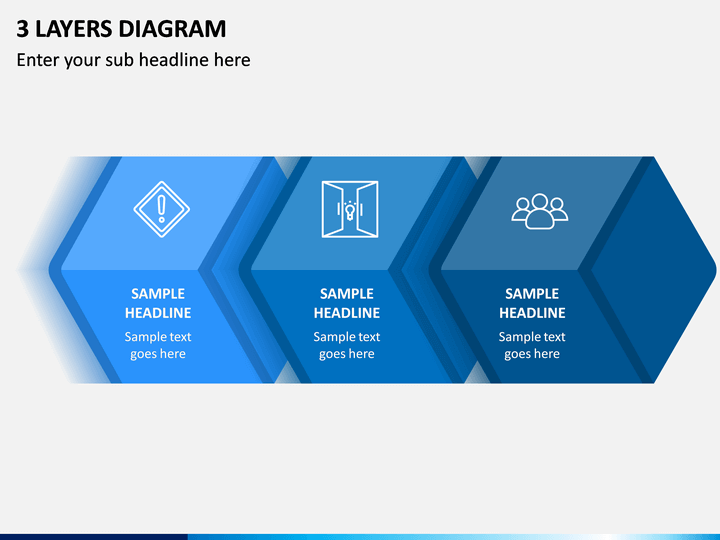 3 LAYERS DIAGRAM

Enter your sub headline here

SAMPLE HEADLINE

Sample text goes here

SAMPLE HEADLINE

Sample text goes here

SAMPLE HEADLINE

Sample text goes here